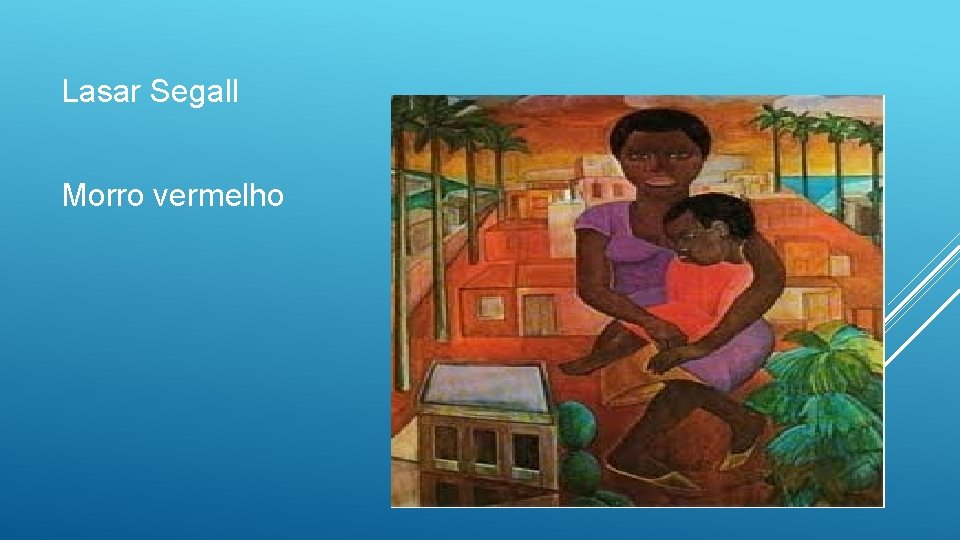 Lasar Segall

Morro vermelho